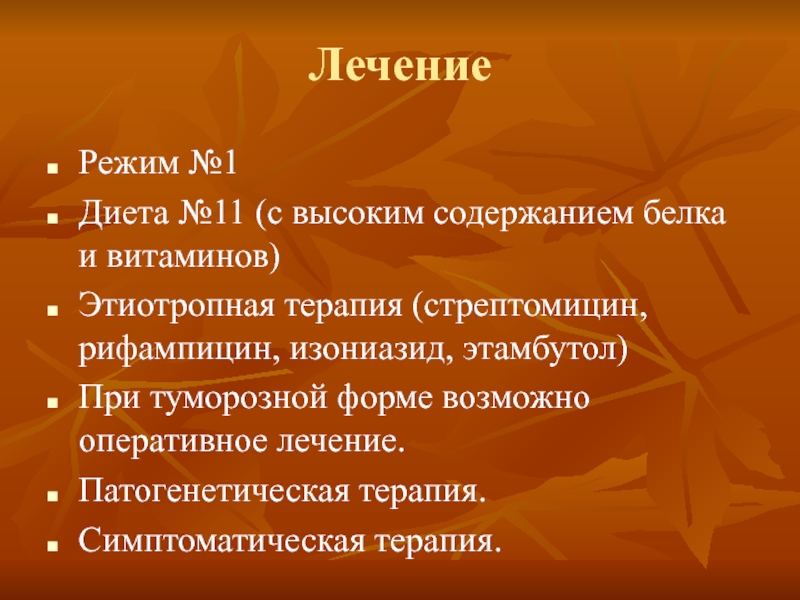 Лечение

- Режим №1
- Диета №11 (с высоким содержанием белка и витаминов)
- Этиотропная терапия (стрептомицин, рифампицин, изониазид, этамбутол)
- При туморозной форме возможно оперативное лечение.
- Патогенетическая терапия.
- Симптоматическая терапия.